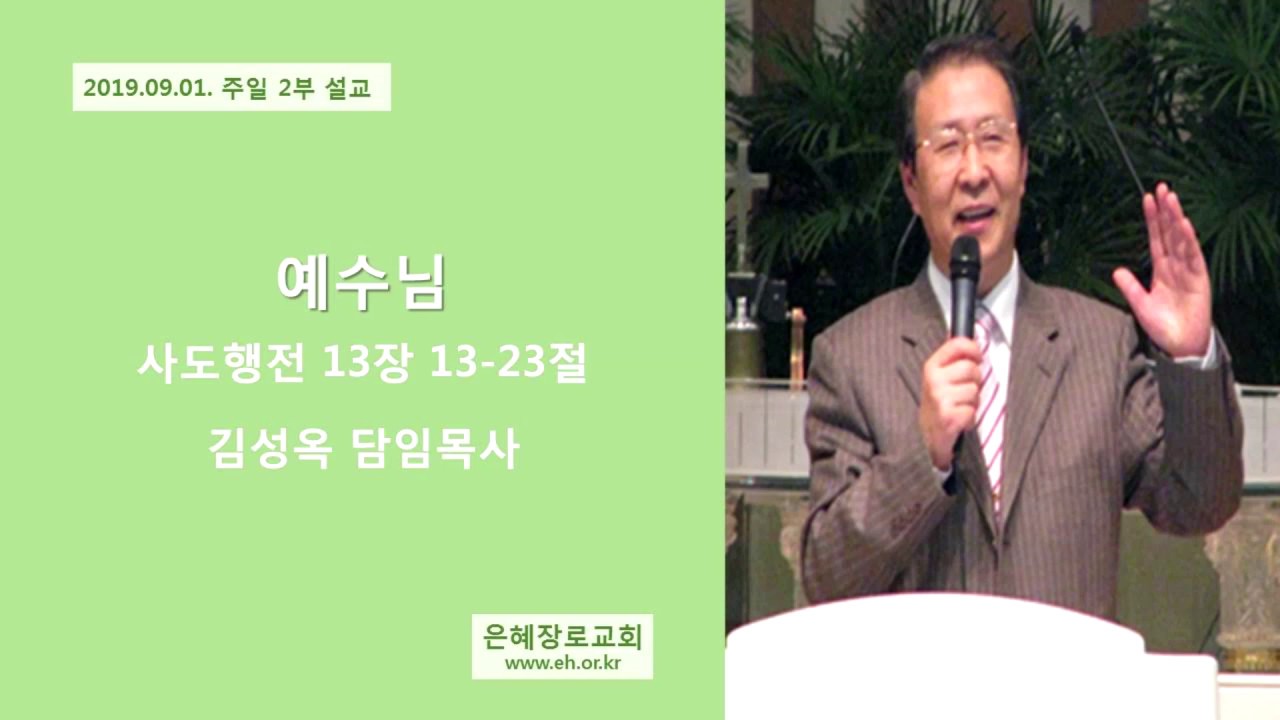 2019.09.01. 주일 2부 설교

예수님

사도행전 13장 13-23절

김성옥 담임목사

은혜장로교회
www.eh.or.kr